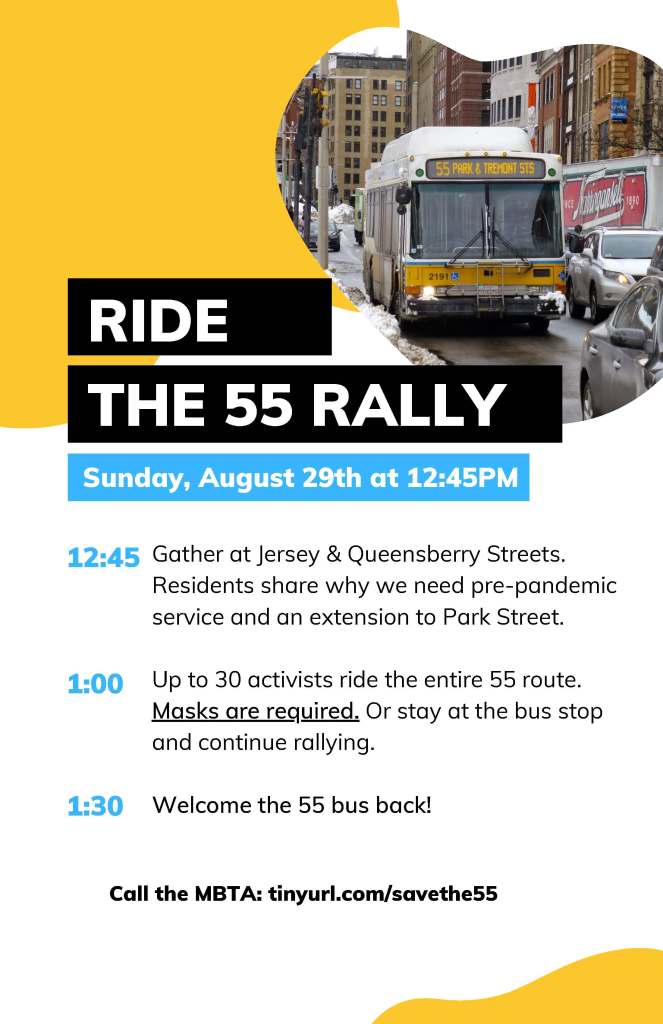 55 PARK & TREMONT STS

2191

RIDE
THE 55 RALLY

Sunday, August 29th at 12:45PM

12:45 Gather at Jersey & Queensberry Streets. Residents share why we need pre-pandemic service and an extension to Park Street.

1:00 Up to 30 activists ride the entire 55 route. Masks are required. Or stay at the bus stop and continue rallying.

1:30 Welcome the 55 bus back!

Call the MBTA: tinyurl.com/savethe55